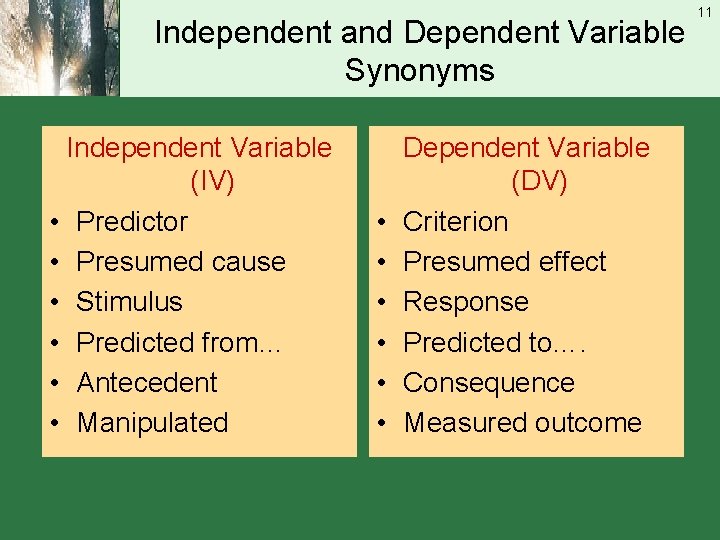 11

Independent and Dependent Variable Synonyms

Independent Variable (IV)
• Predictor
• Presumed cause
• Stimulus
• Predicted from…
• Antecedent
• Manipulated

Dependent Variable (DV)
• Criterion
• Presumed effect
• Response
• Predicted to….
• Consequence
• Measured outcome